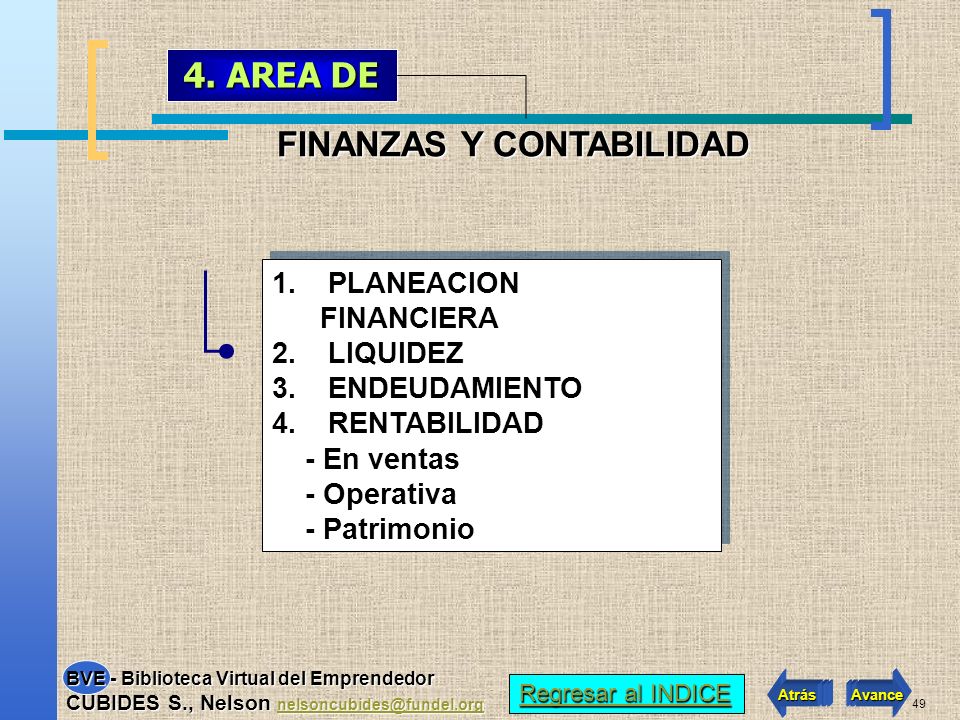 4. AREA DE

FINANZAS Y CONTABILIDAD

1. PLANEACION FINANCIERA
2. LIQUIDEZ
3. ENDEUDAMIENTO
4. RENTABILIDAD
- En ventas
- Operativa
- Patrimonio

BVE - Biblioteca Virtual del Emprendedor
CUBIDES S., Nelson nelsoncubides@fundel.org

Regresar al INDICE

Atrás

Avance

49